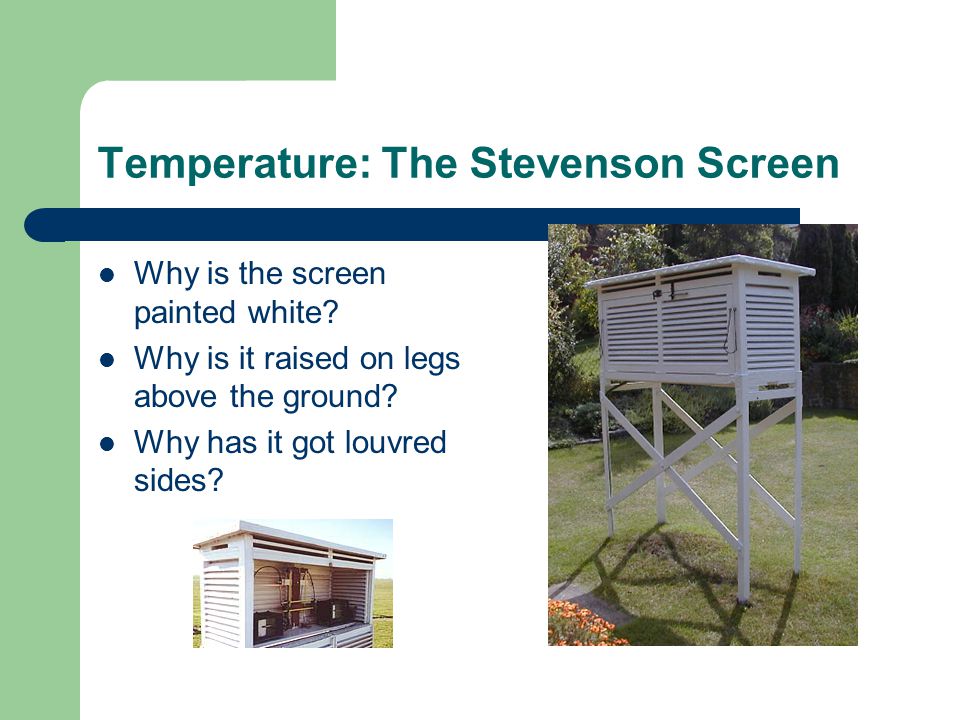 Temperature: The Stevenson Screen

- Why is the screen painted white?
- Why is it raised on legs above the ground?
- Why has it got louvred sides?